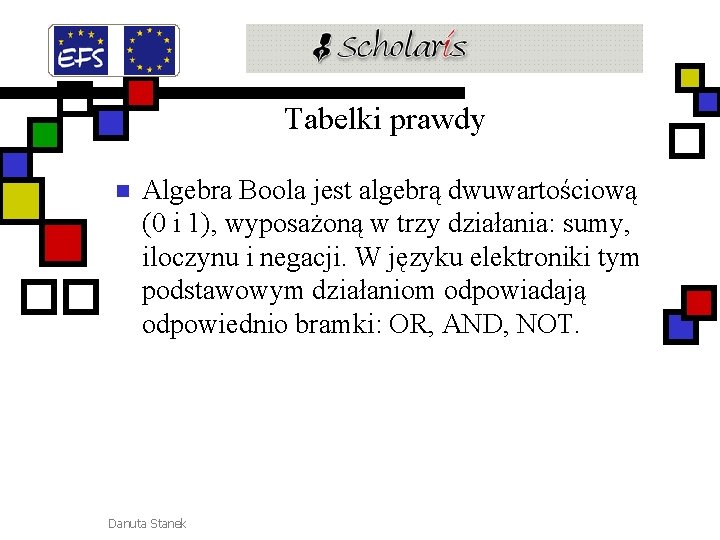 EFS

Scholaris

Tabelki prawdy

Algebra Boola jest algebrą dwuwartościową (0 i 1), wyposażoną w trzy działania: sumy, iloczynu i negacji. W języku elektroniki tym podstawowym działaniom odpowiadają odpowiednio bramki: OR, AND, NOT.

Danuta Stanek